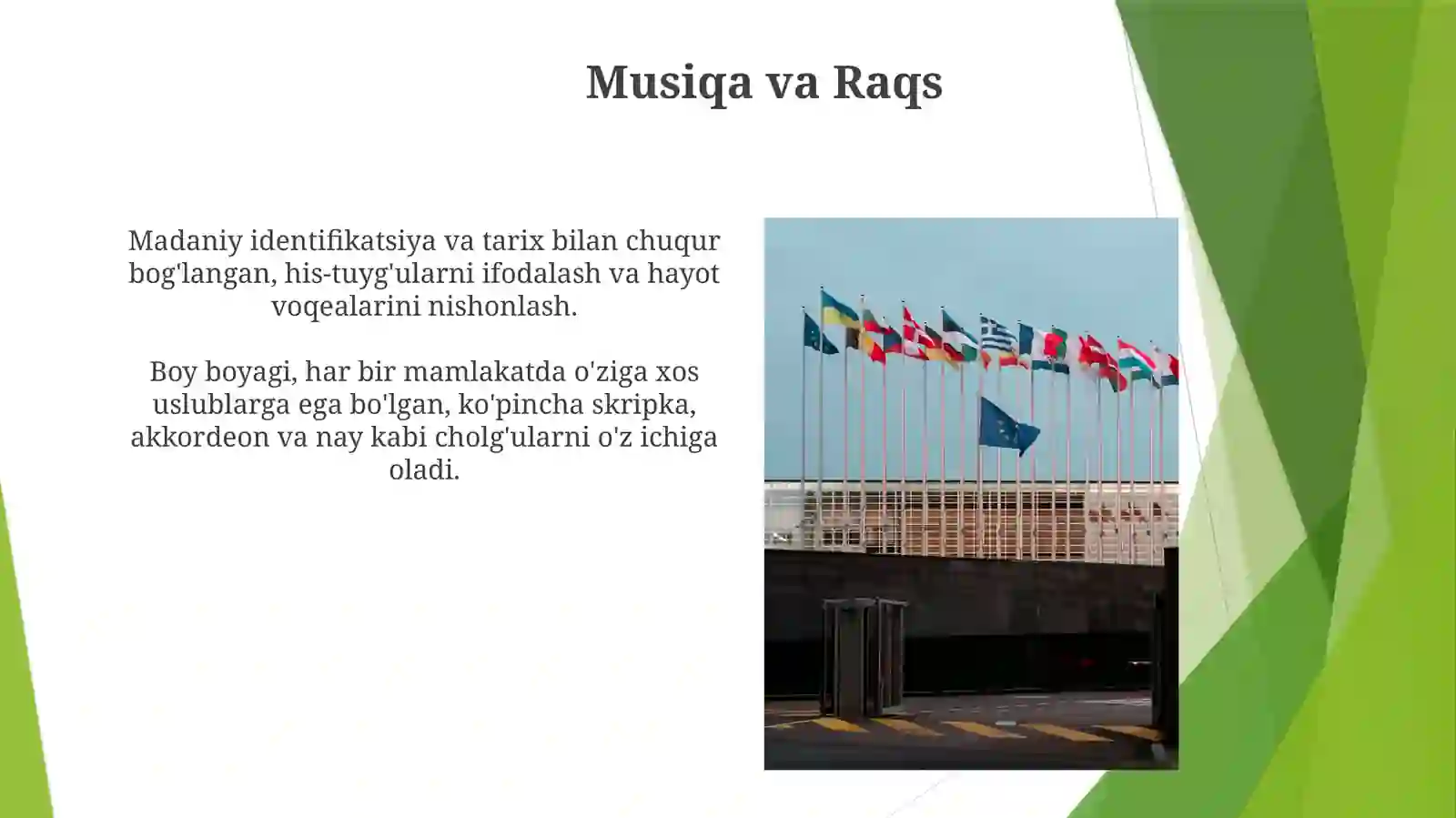 Musiqa va Raqs

Madaniy identifikatsiya va tarix bilan chuqur bog'langan, his-tuyg'ularni ifodalash va hayot voqealarini nishonlash.

Boy boyagi, har bir mamlakatda o'ziga xos uslublarga ega bo'lgan, ko'pincha skripka, akkordeon va nay kabi cholg'ularni o'z ichiga oladi.